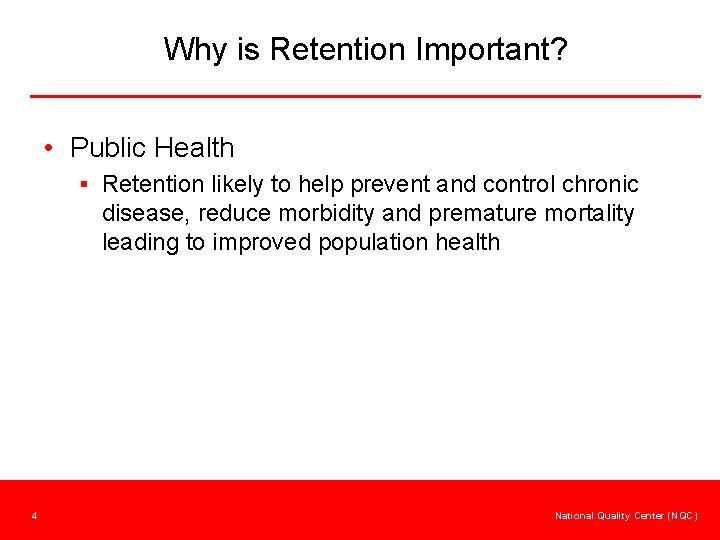 Why is Retention Important?

• Public Health
  ▪ Retention likely to help prevent and control chronic disease, reduce morbidity and premature mortality leading to improved population health

4

National Quality Center (NQC)